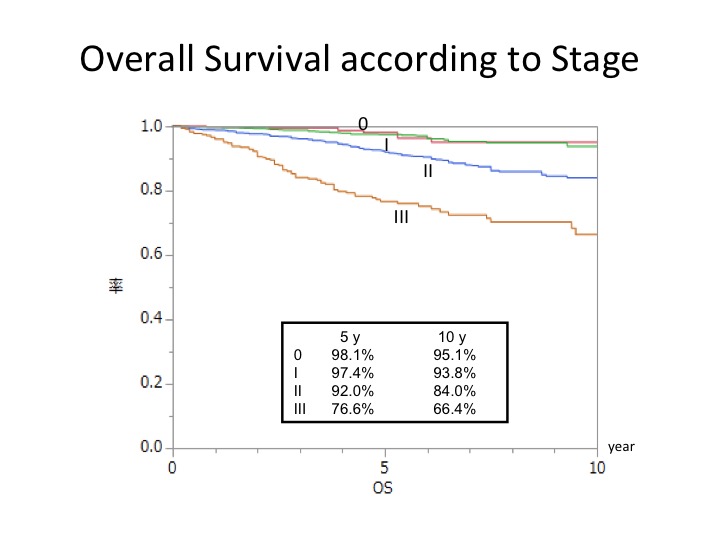 Overall Survival according to Stage

1.0
0.8
0.6
0.4
0.2
0.0

率

0
I
II
III

| | 5 y | 10 y |
|---|---|---|
| 0 | 98.1% | 95.1% |
| I | 97.4% | 93.8% |
| II | 92.0% | 84.0% |
| III | 76.6% | 66.4% |

0
5
10
year
OS